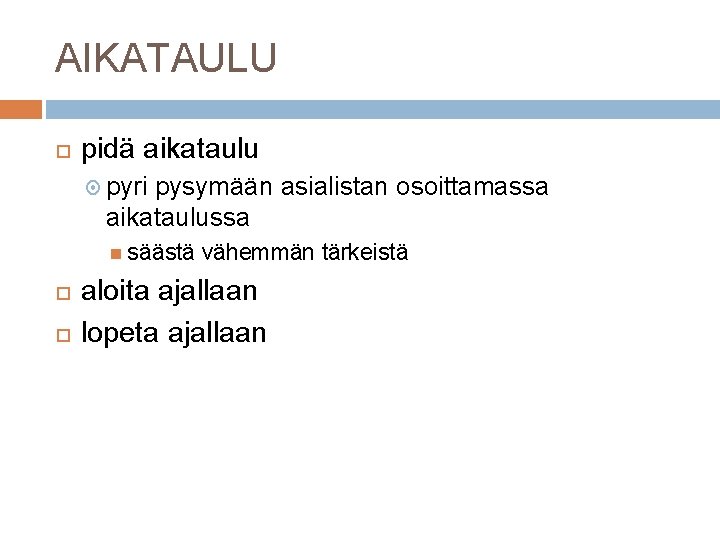 AIKATAULU

pidä aikataulu

pyri pysymään asialistan osoittamassa aikataulussa

säästä vähemmän tärkeistä

aloita ajallaan

lopeta ajallaan